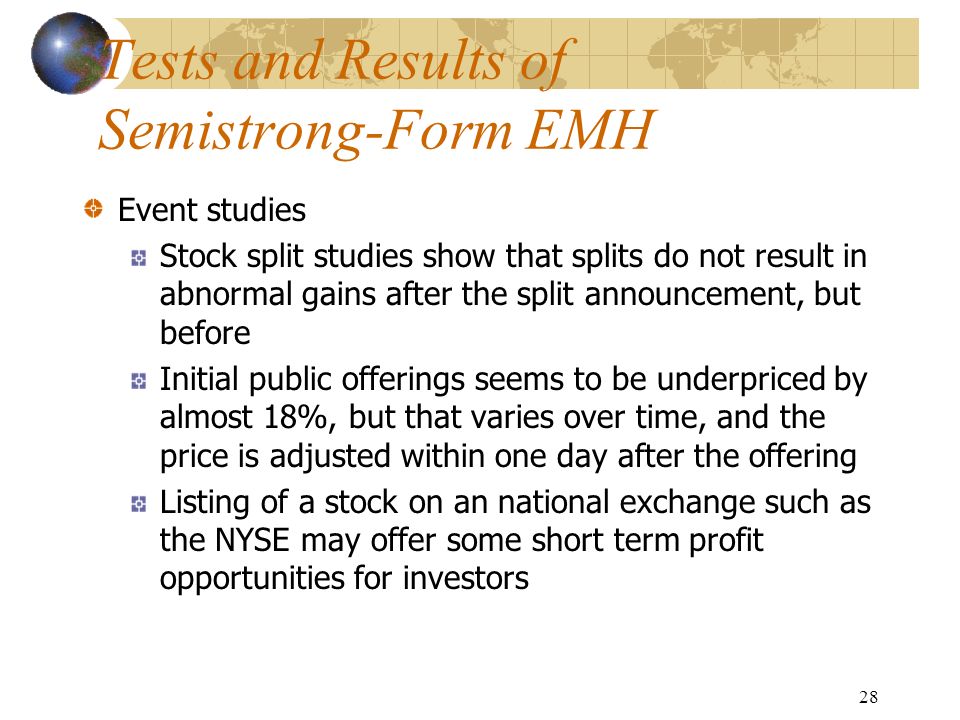 Tests and Results of Semistrong-Form EMH

Event studies

Stock split studies show that splits do not result in abnormal gains after the split announcement, but before

Initial public offerings seems to be underpriced by almost 18%, but that varies over time, and the price is adjusted within one day after the offering

Listing of a stock on an national exchange such as the NYSE may offer some short term profit opportunities for investors

28